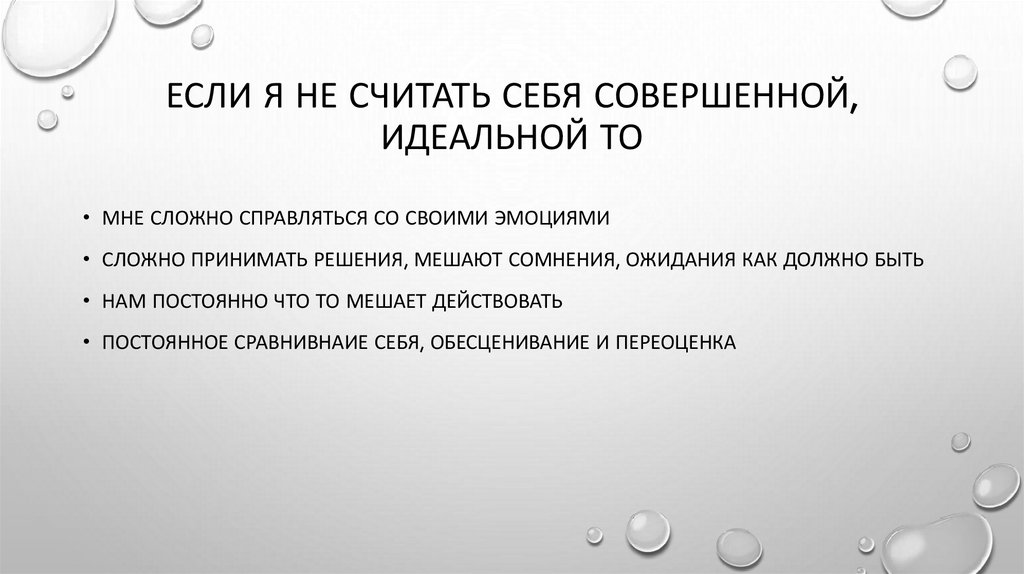 ЕСЛИ Я НЕ СЧИТАТЬ СЕБЯ СОВЕРШЕННОЙ, ИДЕАЛЬНОЙ ТО

• МНЕ СЛОЖНО СПРАВЛЯТЬСЯ СО СВОИМИ ЭМОЦИЯМИ
• СЛОЖНО ПРИНИМАТЬ РЕШЕНИЯ, МЕШАЮТ СОМНЕНИЯ, ОЖИДАНИЯ КАК ДОЛЖНО БЫТЬ
• НАМ ПОСТОЯННО ЧТО ТО МЕШАЕТ ДЕЙСТВОВАТЬ
• ПОСТОЯННОЕ СРАВНИВНАИЕ СЕБЯ, ОБЕСЦЕНИВАНИЕ И ПЕРЕОЦЕНКА